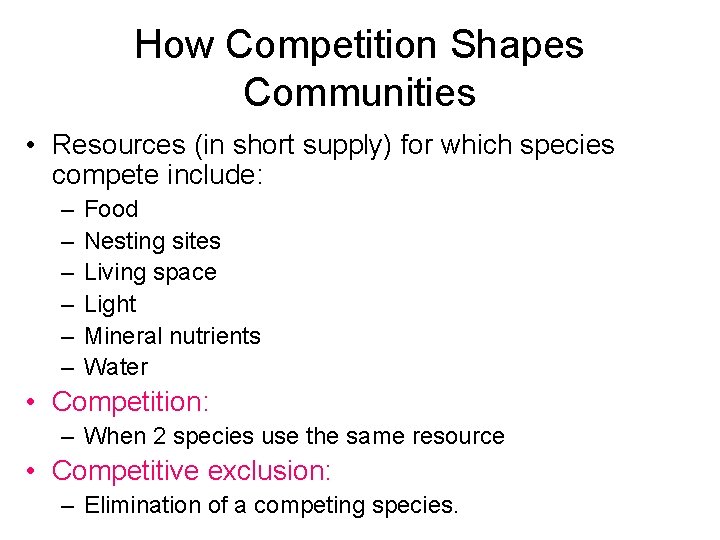 How Competition Shapes Communities

• Resources (in short supply) for which species compete include:
– Food
– Nesting sites
– Living space
– Light
– Mineral nutrients
– Water
• Competition:
– When 2 species use the same resource
• Competitive exclusion:
– Elimination of a competing species.